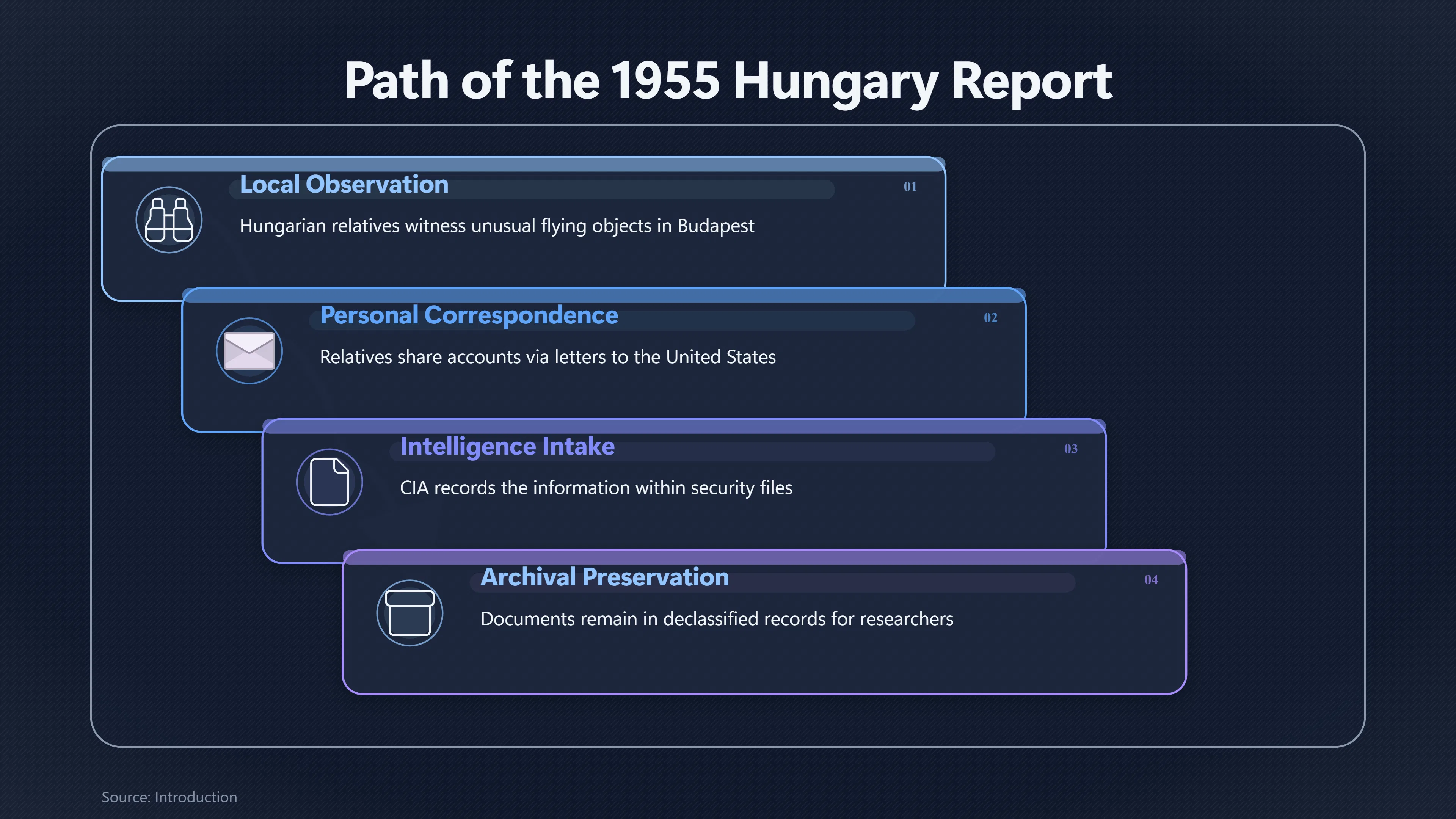 Path of the 1955 Hungary Report

Local Observation

01

Hungarian relatives witness unusual flying objects in Budapest

Personal Correspondence

02

Relatives share accounts via letters to the United States

Intelligence Intake

03

CIA records the information within security files

Archival Preservation

04

Documents remain in declassified records for researchers

Source: Introduction